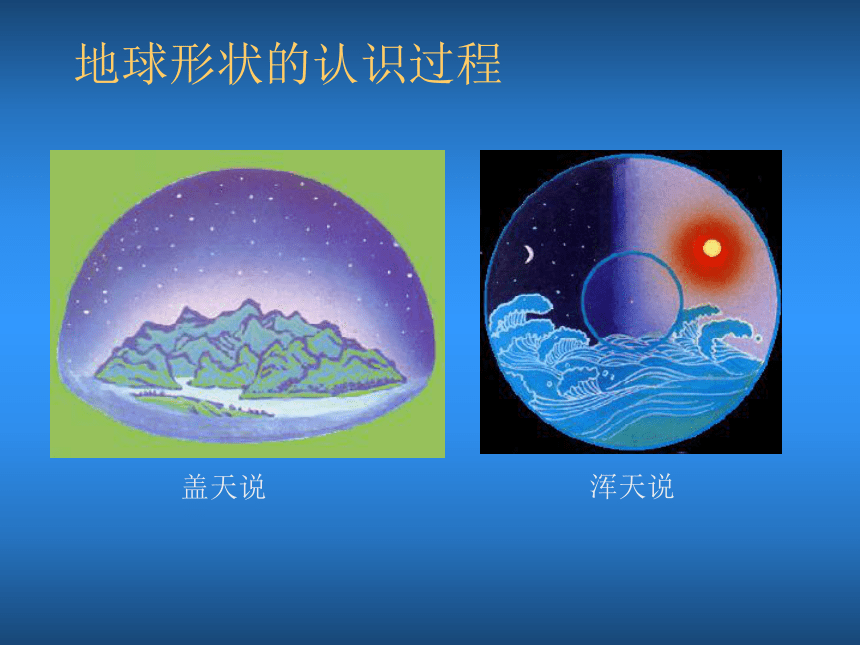 地球形状的认识过程

盖天说

浑天说